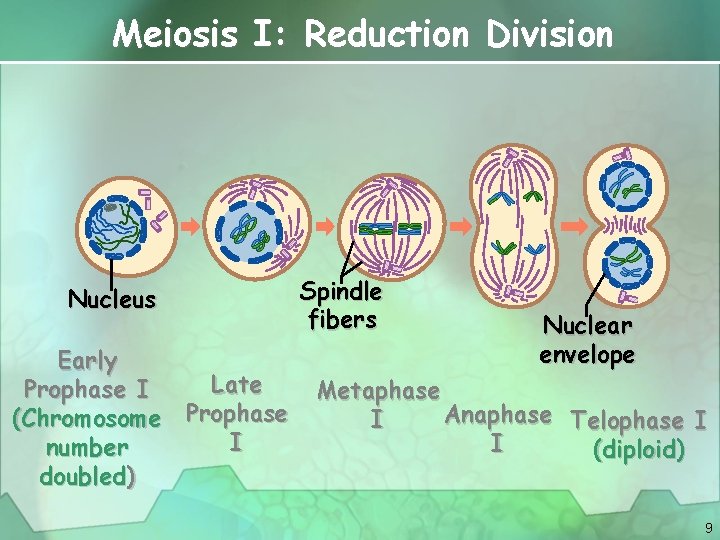 Meiosis I: Reduction Division

Nucleus

Spindle fibers

Nuclear envelope

Early Prophase I (Chromosome number doubled)

Late Prophase I

Metaphase I

Anaphase I

Telophase I (diploid)

9